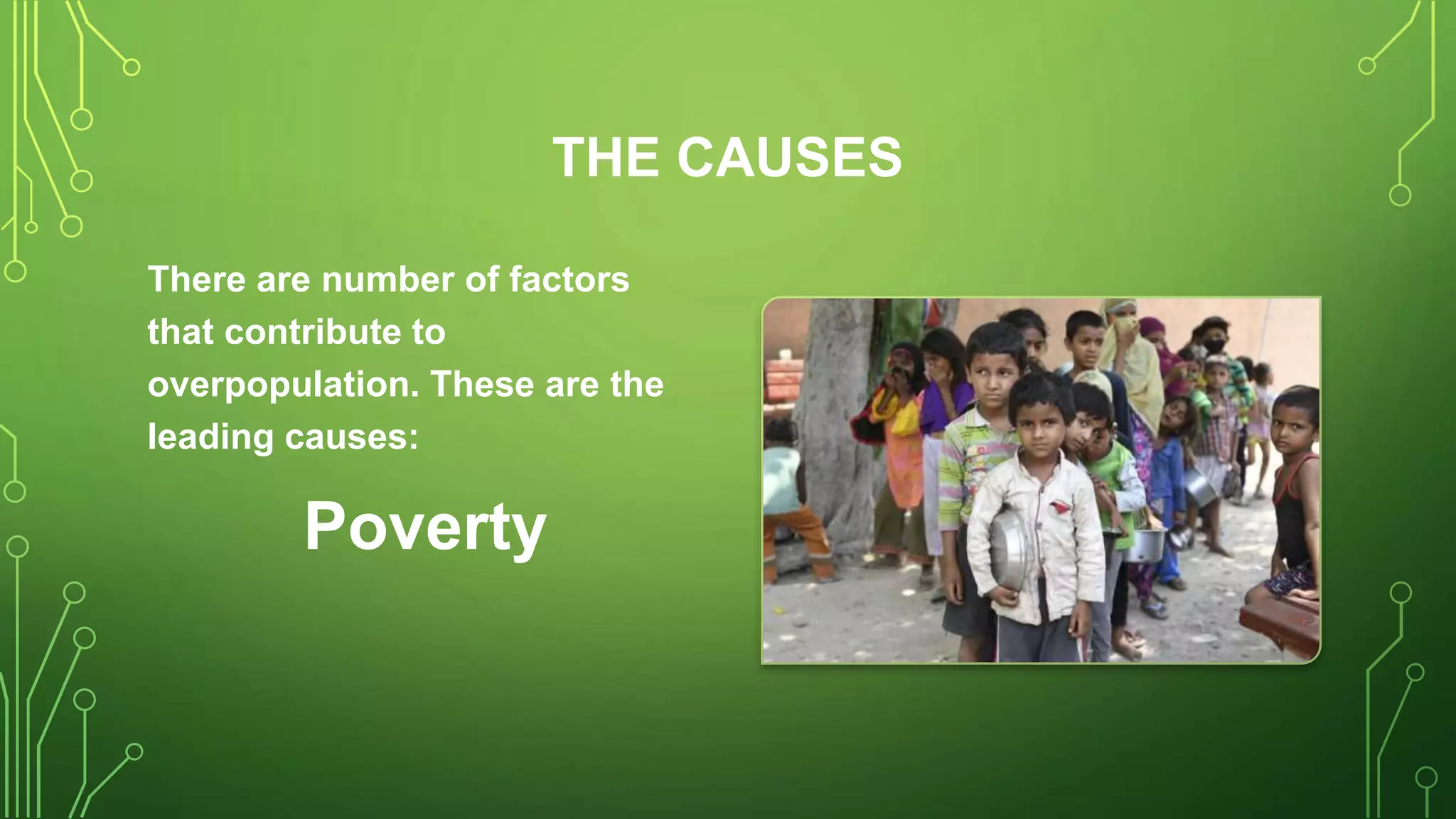 THE CAUSES

There are number of factors that contribute to overpopulation. These are the leading causes:

Poverty